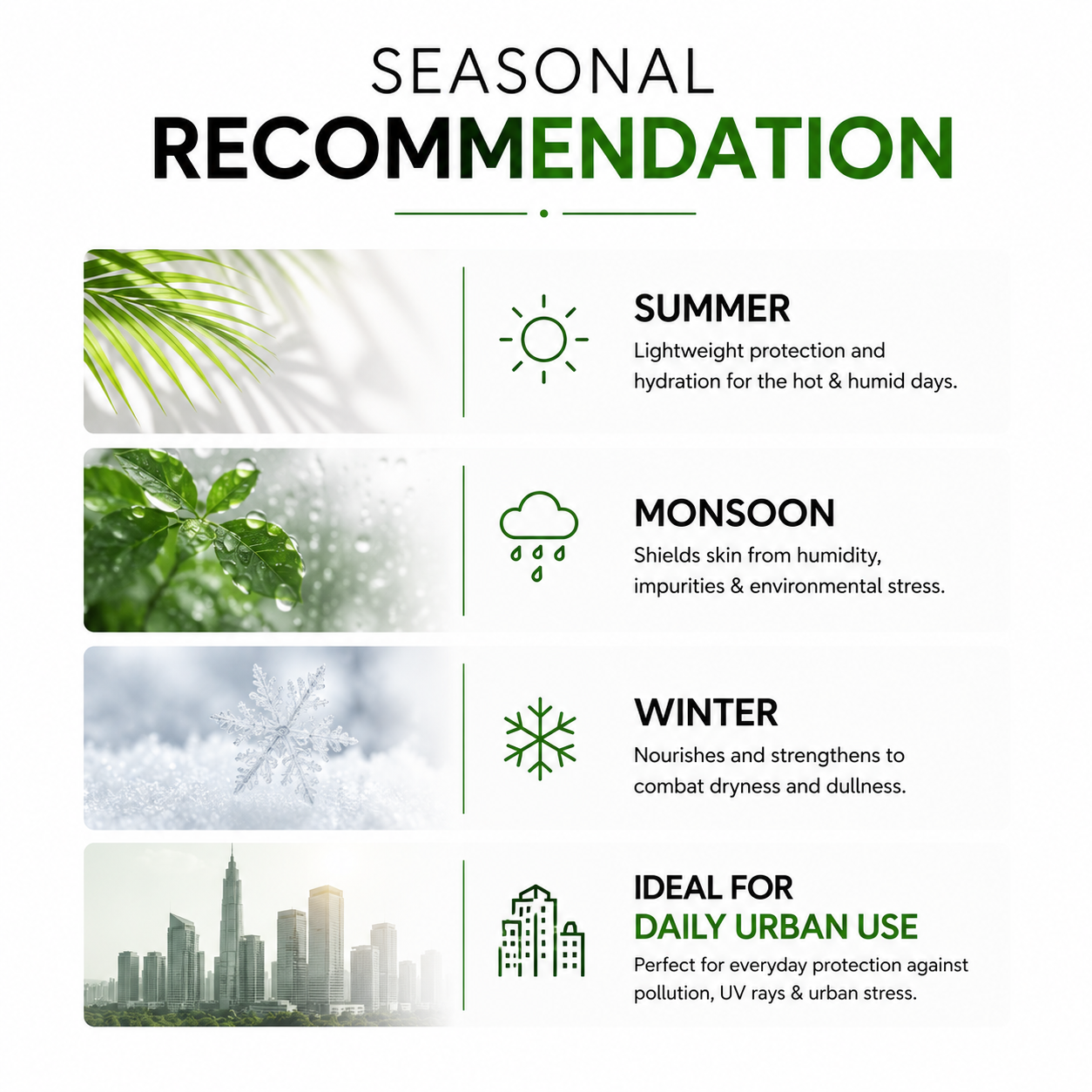 SEASONAL
RECOMMENDATION

SUMMER
Lightweight protection and hydration for the hot & humid days.

MONSOON
Shields skin from humidity, impurities & environmental stress.

WINTER
Nourishes and strengthens to combat dryness and dullness.

IDEAL FOR
DAILY URBAN USE
Perfect for everyday protection against pollution, UV rays & urban stress.